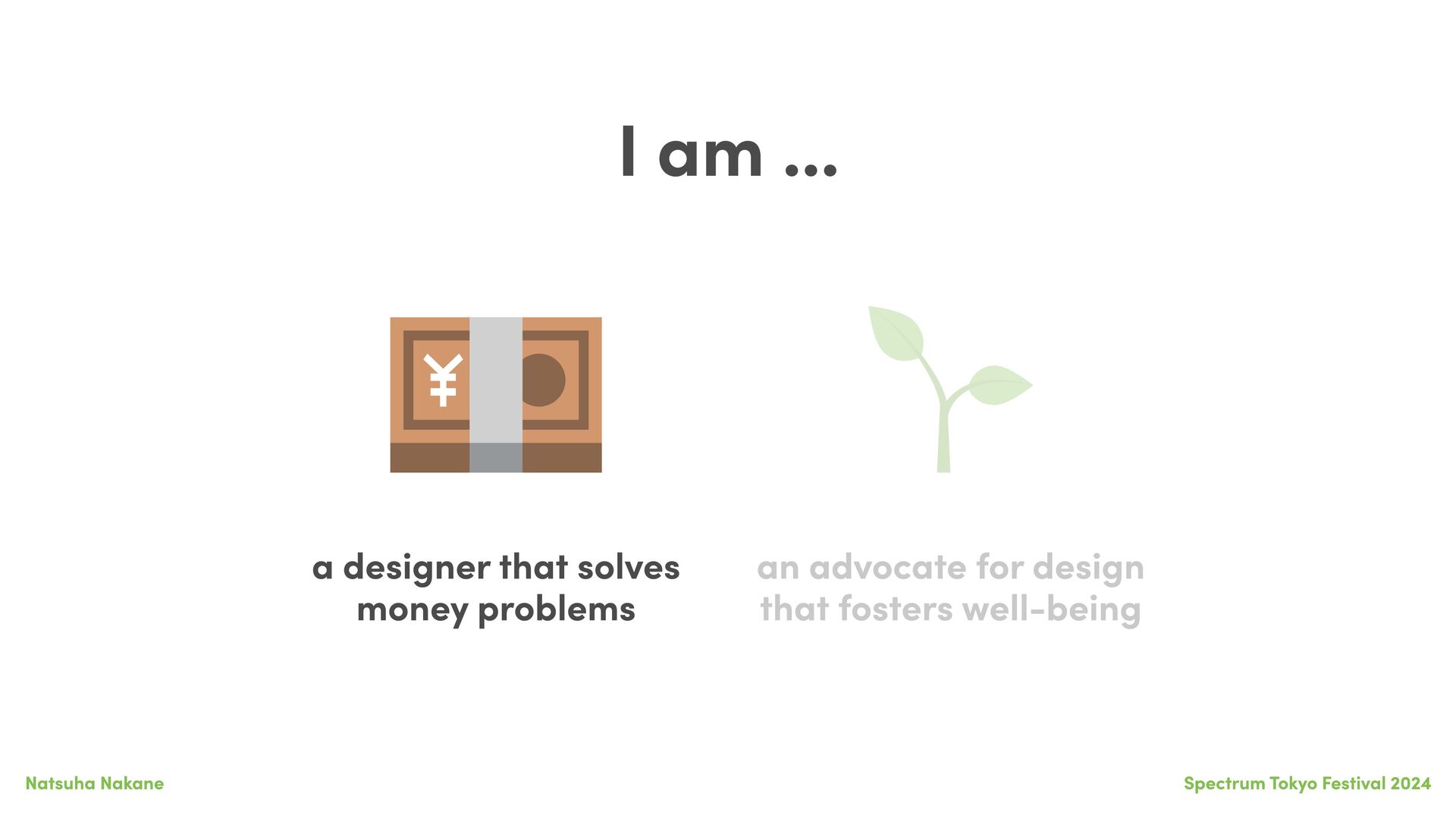 I am ...

¥

a designer that solves money problems

an advocate for design that fosters well-being

Natsuha Nakane

Spectrum Tokyo Festival 2024